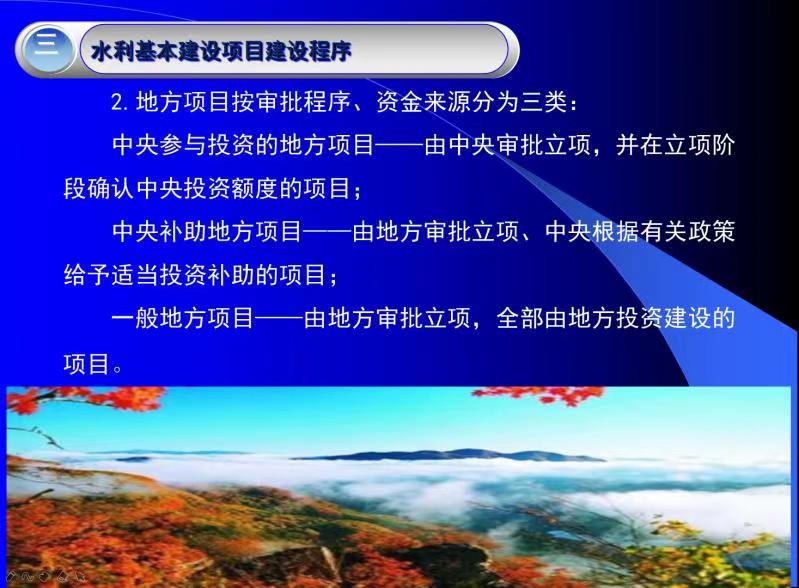 三

水利基本建设项目建设程序

2. 地方项目按审批程序、资金来源分为三类：

中央参与投资的地方项目——由中央审批立项，并在立项阶段确认中央投资额度的项目；

中央补助地方项目——由地方审批立项、中央根据有关政策给予适当投资补助的项目；

一般地方项目——由地方审批立项，全部由地方投资建设的项目。